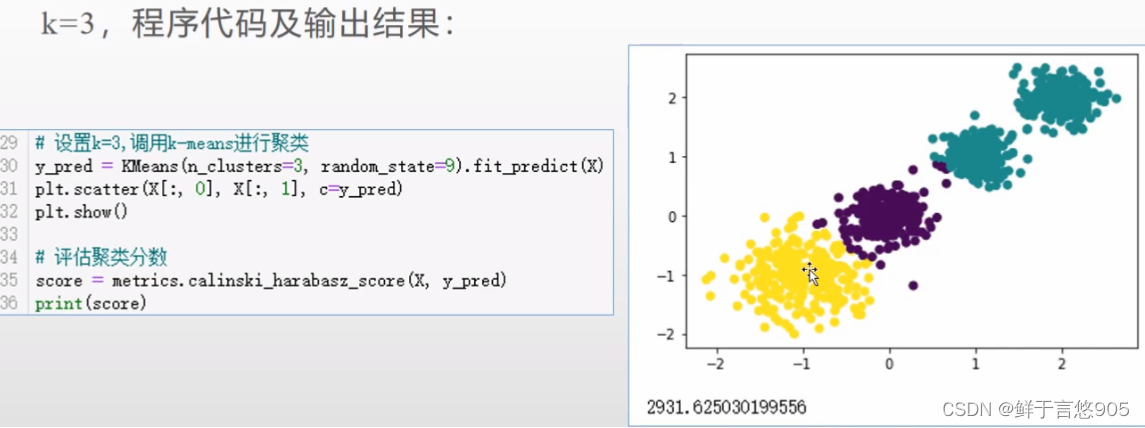 k=3，程序代码及输出结果：

29 # 设置k=3,调用k-means进行聚类
30 y_pred = KMeans(n_clusters=3, random_state=9).fit_predict(X)
31 plt.scatter(X[:, 0], X[:, 1], c=y_pred)
32 plt.show()
33
34 # 评估聚类分数
35 score = metrics.calinski_harabasz_score(X, y_pred)
36 print(score)

2
1
0
−1
−2
−2 −1 0 1 2

2931.625030199556

CSDN @鲜于言悠905